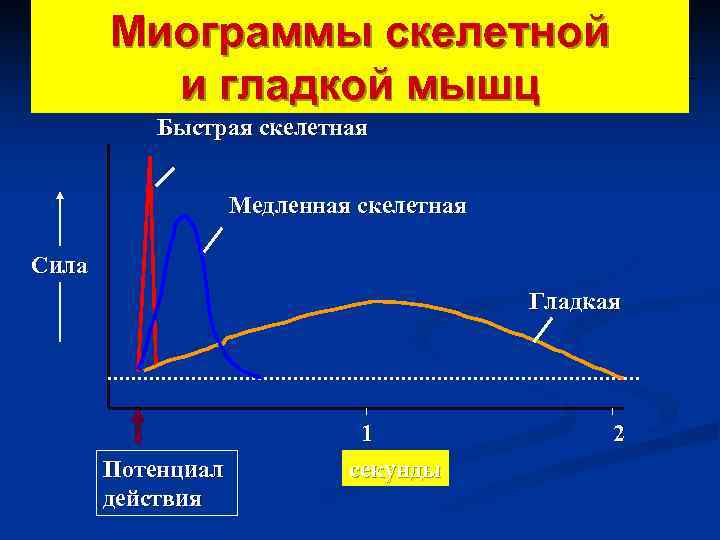 Миограммы скелетной и гладкой мышц

Быстрая скелетная

Медленная скелетная

Сила

Гладкая

1

2

Потенциал действия

секунды